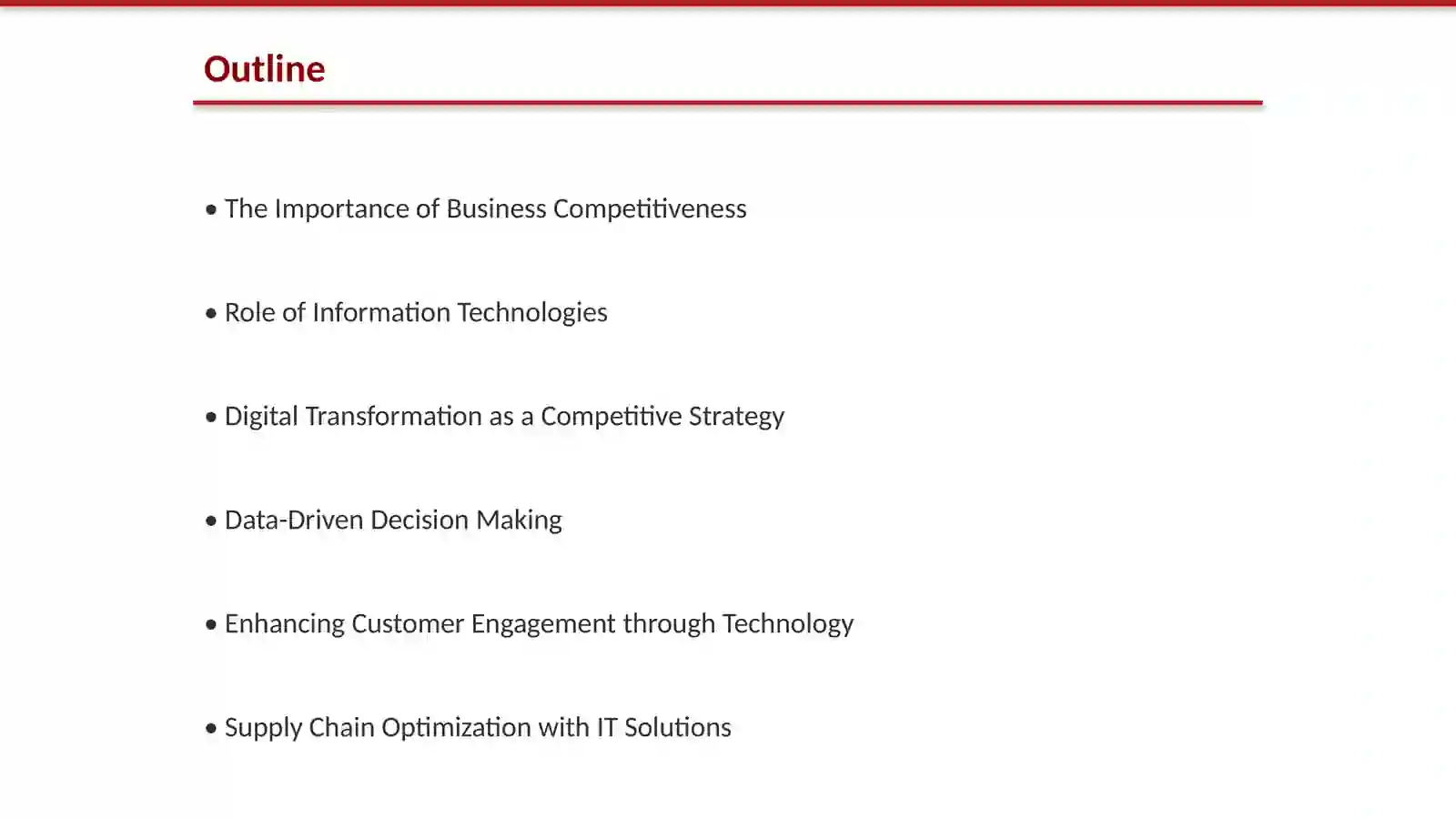 Outline

• The Importance of Business Competitiveness

• Role of Information Technologies

• Digital Transformation as a Competitive Strategy

• Data-Driven Decision Making

• Enhancing Customer Engagement through Technology

• Supply Chain Optimization with IT Solutions